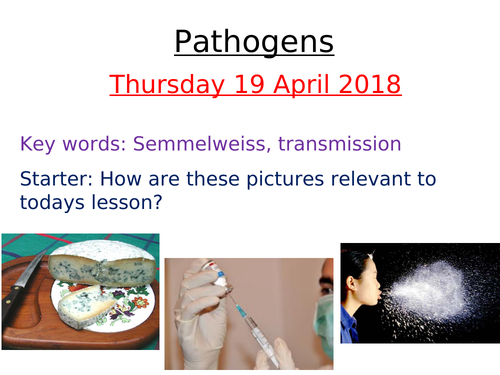 Pathogens

Thursday 19 April 2018

Key words: Semmelweiss, transmission

Starter: How are these pictures relevant to todays lesson?